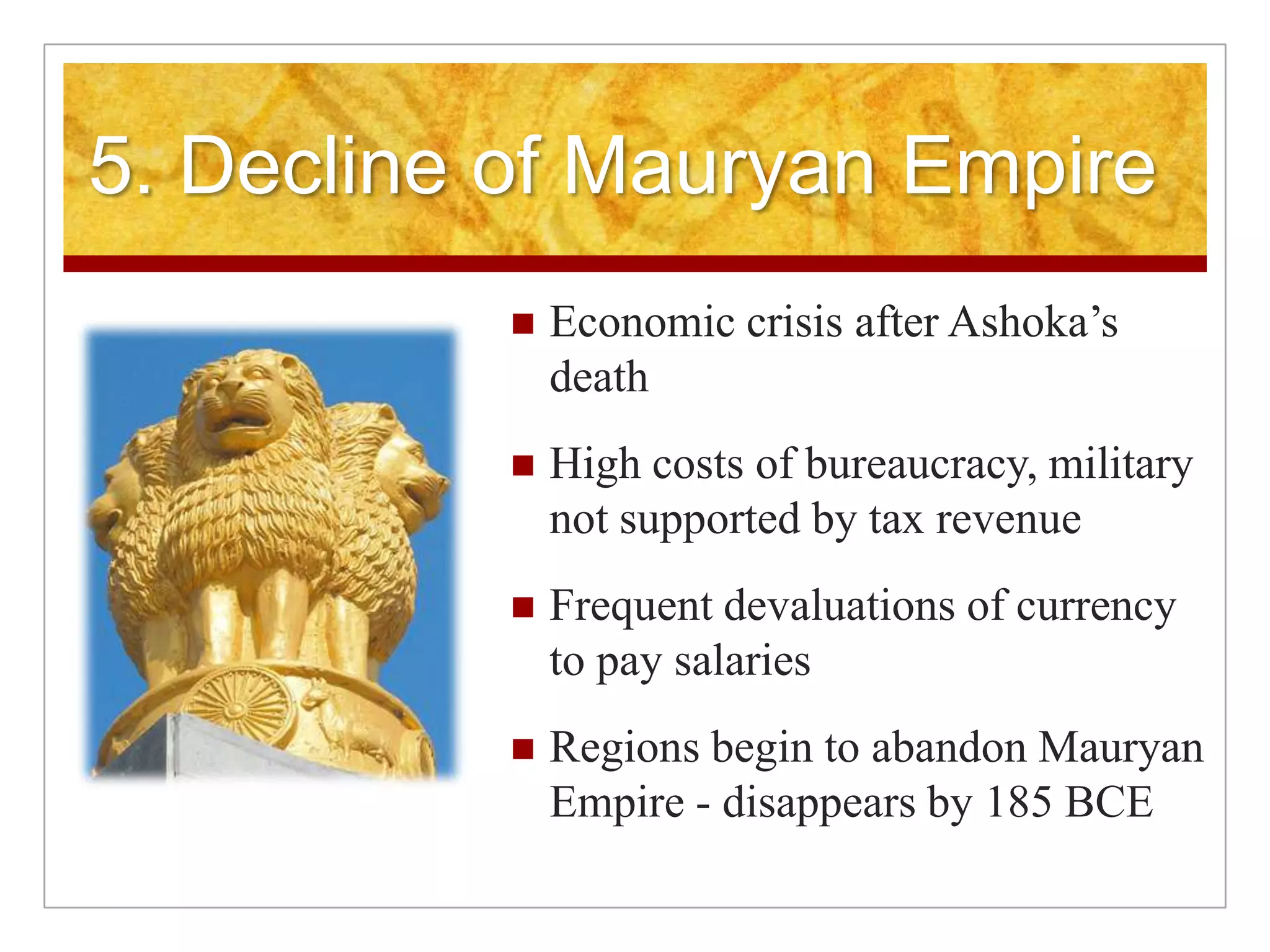 5. Decline of Mauryan Empire

■ Economic crisis after Ashoka's death

■ High costs of bureaucracy, military not supported by tax revenue

■ Frequent devaluations of currency to pay salaries

■ Regions begin to abandon Mauryan Empire - disappears by 185 BCE